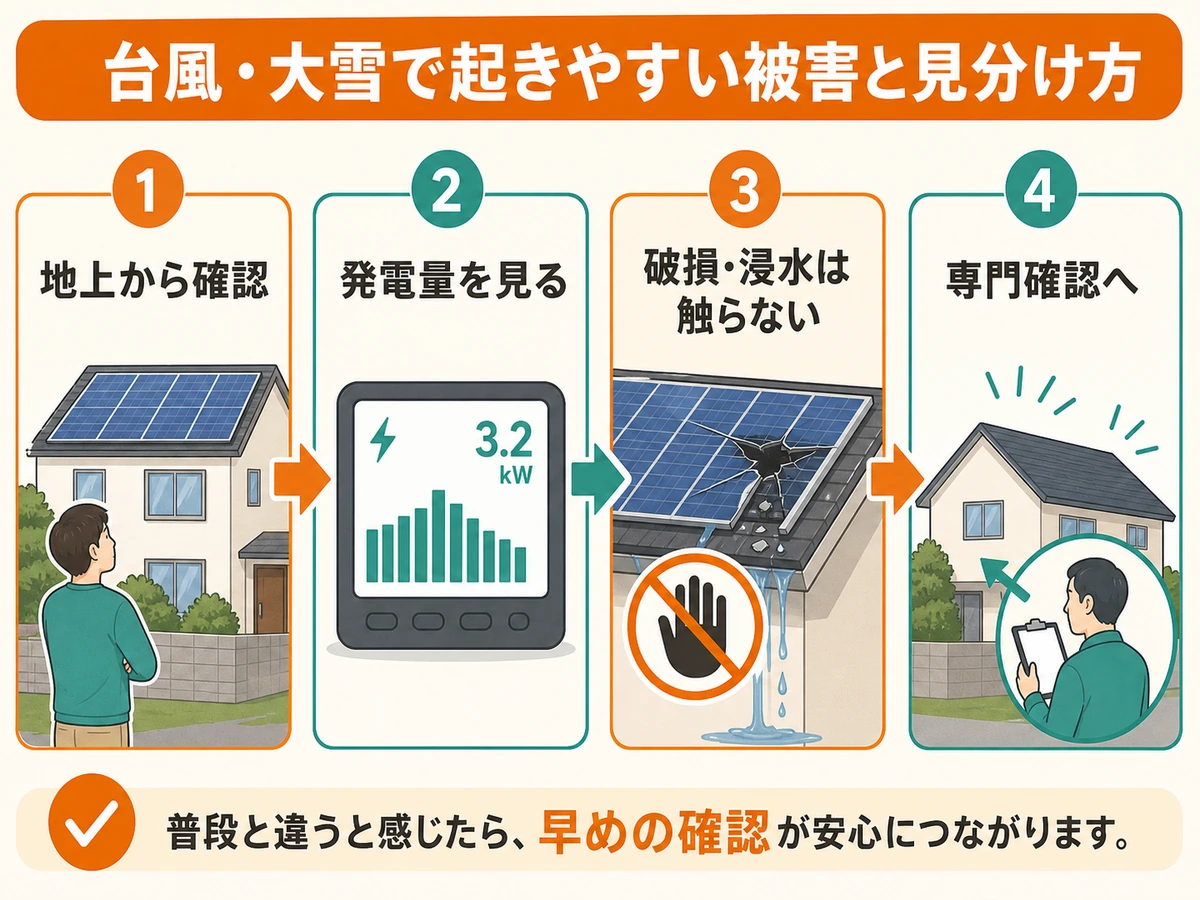 台風・大雪で起きやすい被害と見分け方

1
地上から確認

2
発電量を見る
3.2 kW

3
破損・浸水は触らない

4
専門確認へ

普段と違うと感じたら、早めの確認が安心につながります。